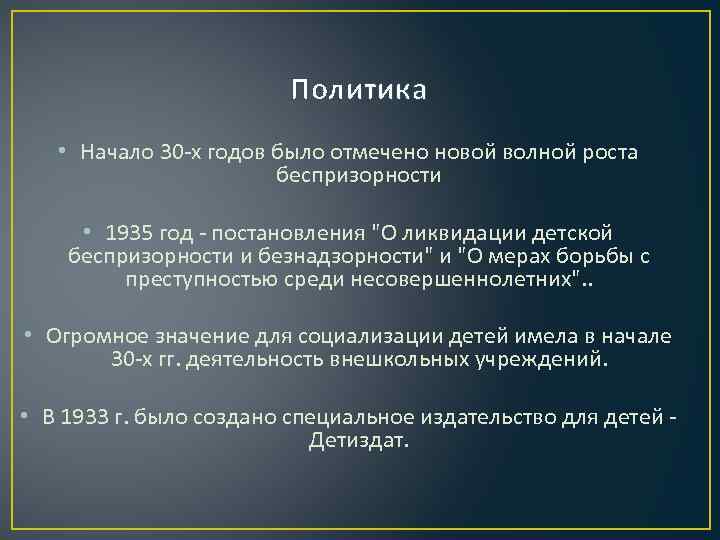 Политика

• Начало 30-х годов было отмечено новой волной роста беспризорности

• 1935 год - постановления "О ликвидации детской беспризорности и безнадзорности" и "О мерах борьбы с преступностью среди несовершеннолетних"..

• Огромное значение для социализации детей имела в начале 30-х гг. деятельность внешкольных учреждений.

• В 1933 г. было создано специальное издательство для детей - Детиздат.